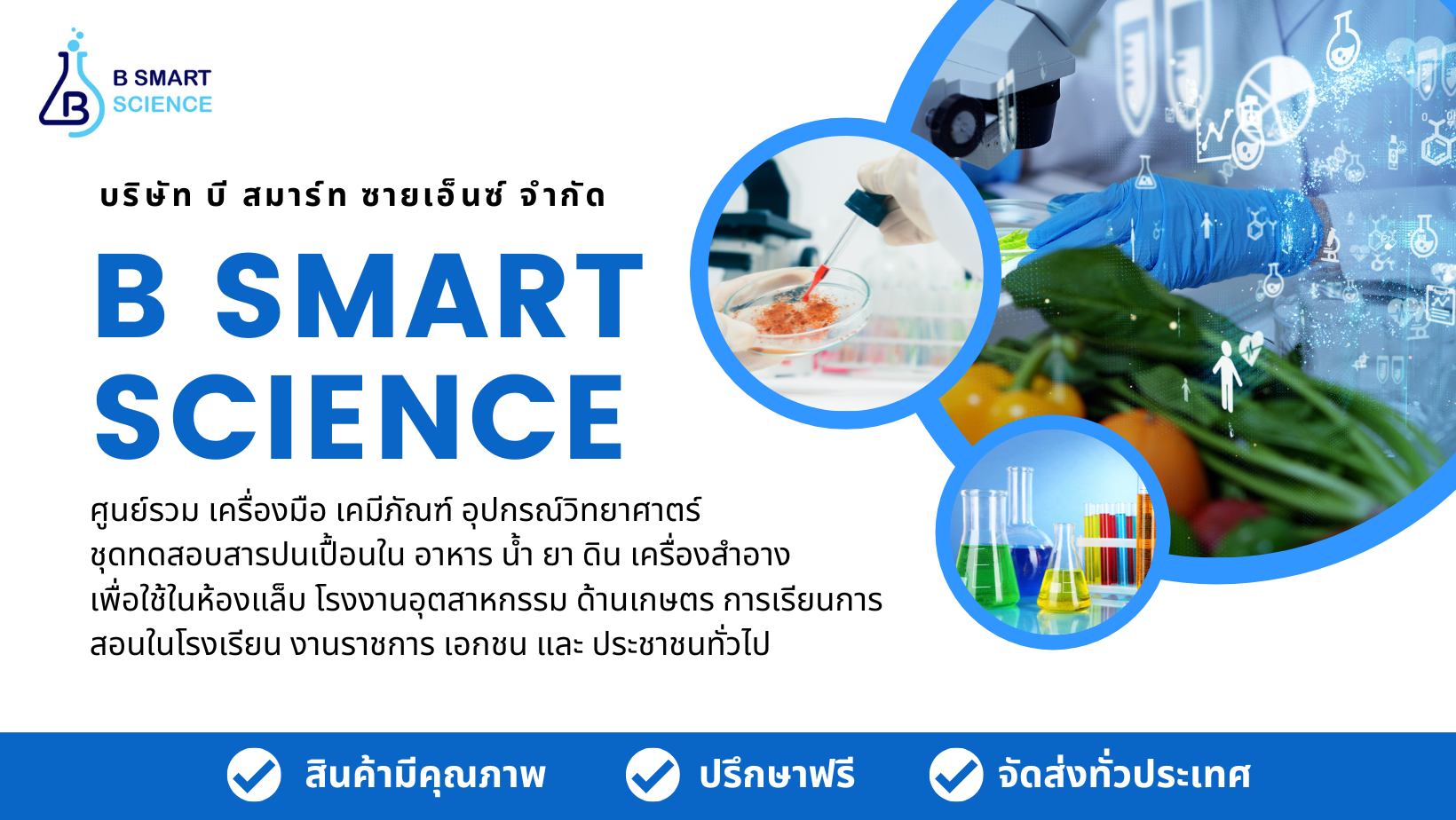 B SMART
SCIENCE

บริษัท บี สมาร์ท ซายเอ็นซ์ จำกัด

B SMART
SCIENCE

ศูนย์รวม เครื่องมือ เคมีภัณฑ์ อุปกรณ์วิทยาศาตร์
ชุดทดสอบสารปนเปื้อนใน อาหาร น้ำ ยา ดิน เครื่องสำอาง
เพื่อใช้ในห้องแล็บ โรงงานอุตสาหกรรม ด้านเกษตร การเรียนการสอนในโรงเรียน งานราชการ เอกชน และ ประชาชนทั่วไป

สินค้ามีคุณภาพ

ปรึกษาฟรี

จัดส่งทั่วประเทศ